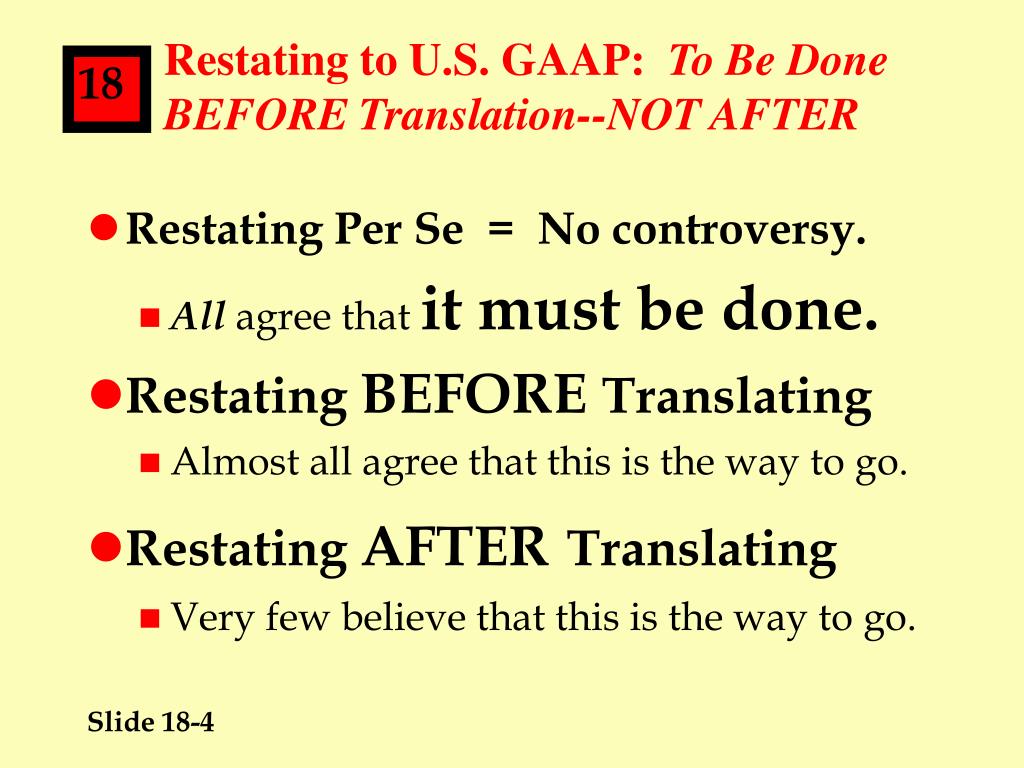 18

Restating to U.S. GAAP: To Be Done BEFORE Translation--NOT AFTER

Restating Per Se = No controversy.

All agree that it must be done.

Restating BEFORE Translating

Almost all agree that this is the way to go.

Restating AFTER Translating

Very few believe that this is the way to go.

Slide 18-4